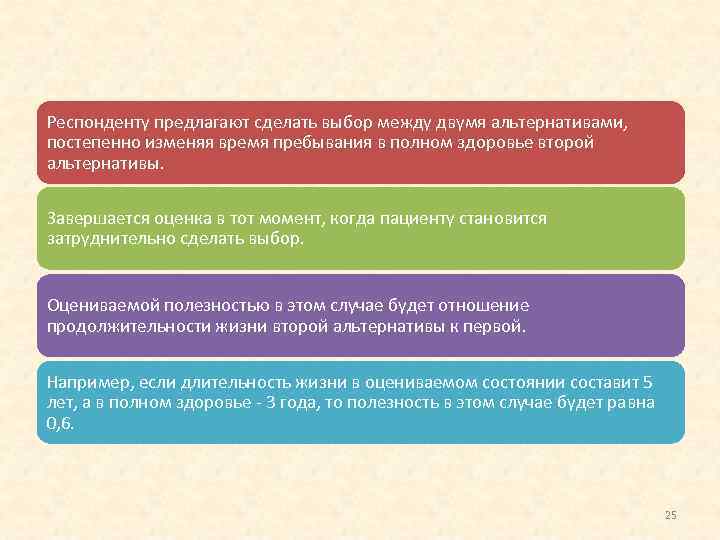 Респонденту предлагают сделать выбор между двумя альтернативами, постепенно изменяя время пребывания в полном здоровье второй альтернативы.

Завершается оценка в тот момент, когда пациенту становится затруднительно сделать выбор.

Оцениваемой полезностью в этом случае будет отношение продолжительности жизни второй альтернативы к первой.

Например, если длительность жизни в оцениваемом состоянии составит 5 лет, а в полном здоровье - 3 года, то полезность в этом случае будет равна 0,6.

25